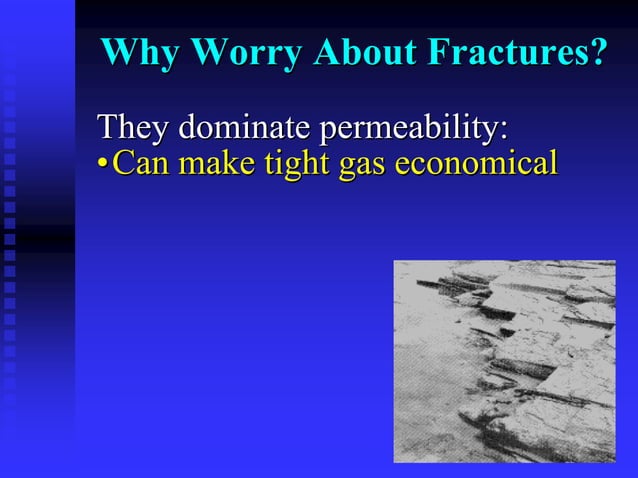 Why Worry About Fractures?

They dominate permeability:
•Can make tight gas economical